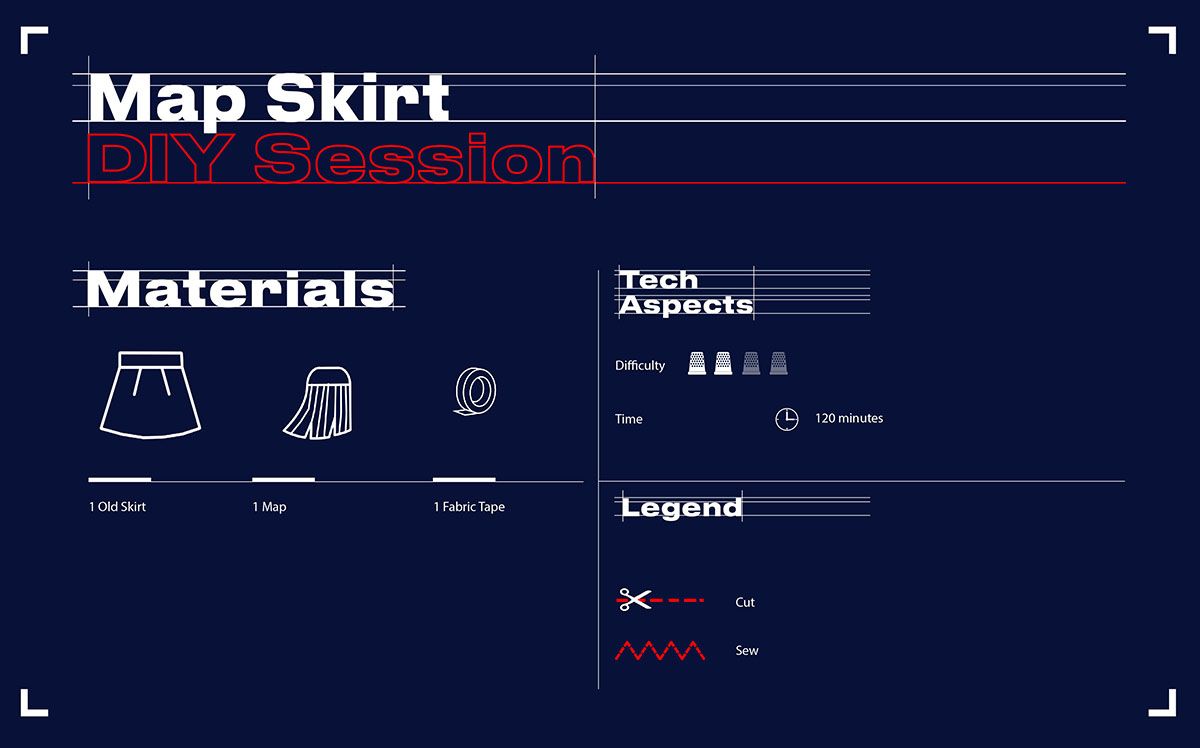 Map Skirt
DIY Session

Materials

1 Old Skirt

1 Map

1 Fabric Tape

Tech Aspects

Difficulty

Time

120 minutes

Legend

Cut

Sew